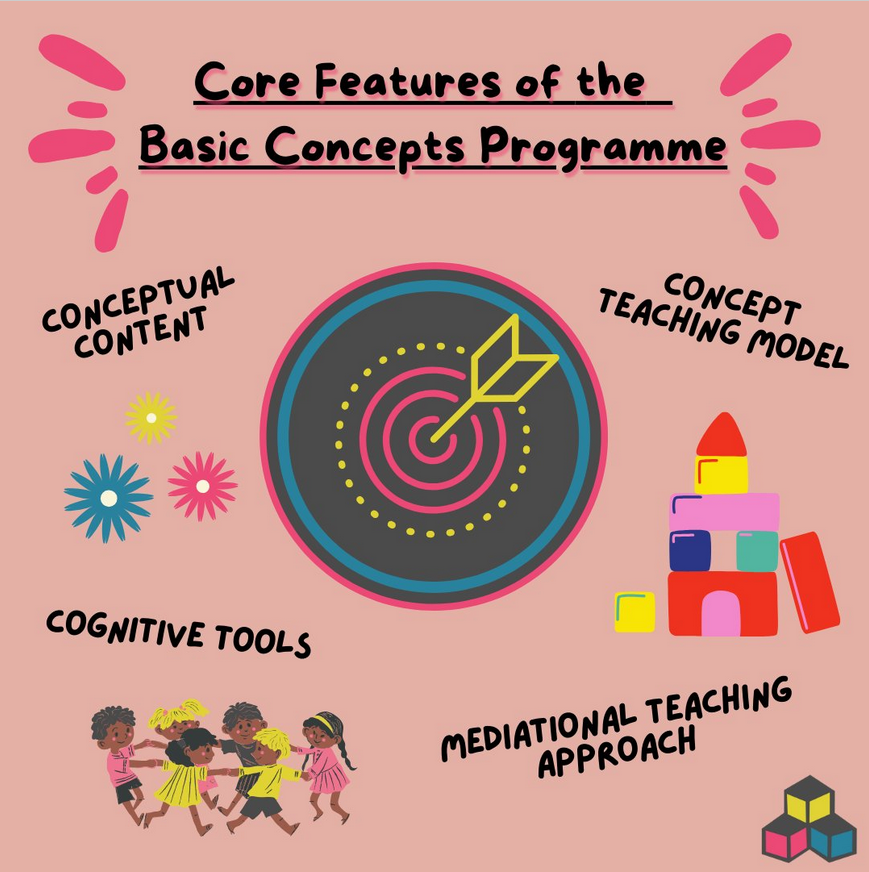 Core Features of the Basic Concepts Programme

CONCEPTUAL CONTENT

CONCEPT TEACHING MODEL

COGNITIVE TOOLS

MEDIATIONAL TEACHING APPROACH